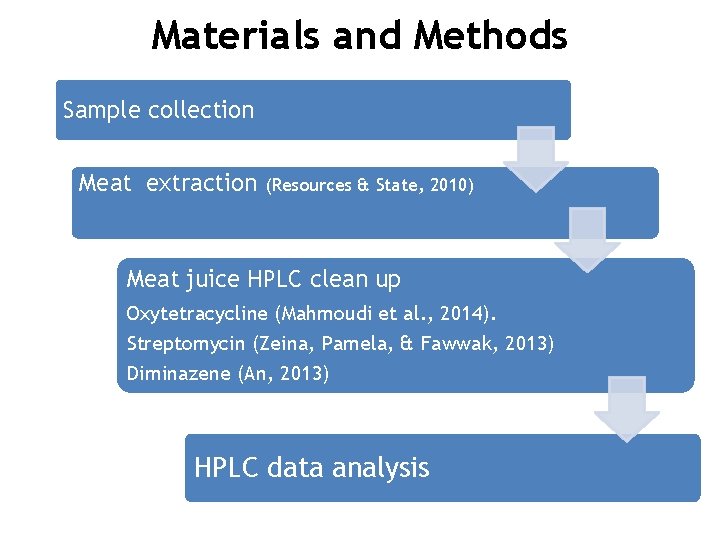 Materials and Methods

Sample collection

Meat extraction (Resources & State, 2010)

Meat juice HPLC clean up

Oxytetracycline (Mahmoudi et al., 2014).

Streptomycin (Zeina, Pamela, & Fawwak, 2013)

Diminazene (An, 2013)

HPLC data analysis